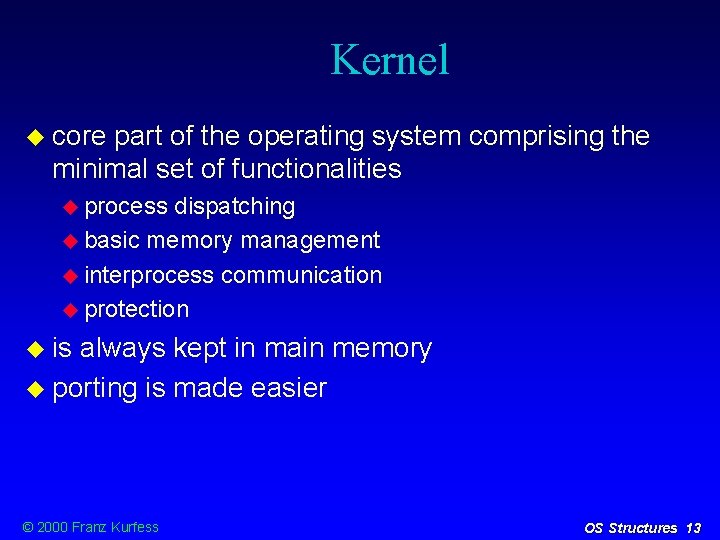 Kernel

core part of the operating system comprising the minimal set of functionalities

process dispatching

basic memory management

interprocess communication

protection

is always kept in main memory

porting is made easier

© 2000 Franz Kurfess

OS Structures 13